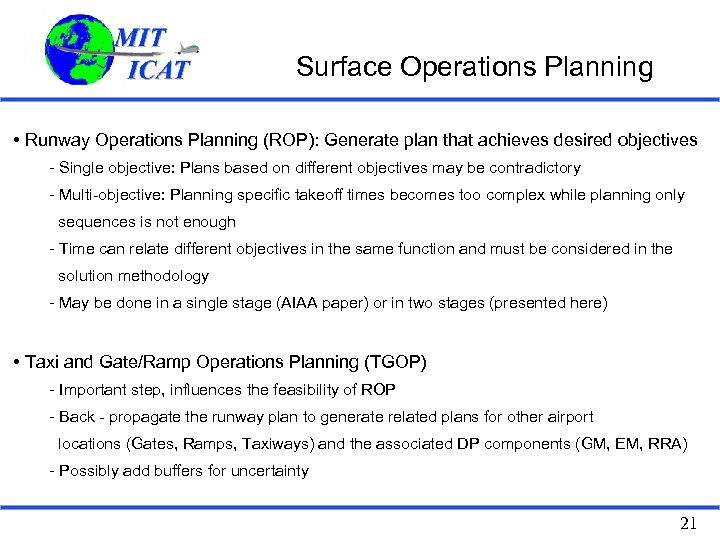 MIT
ICAT

Surface Operations Planning

• Runway Operations Planning (ROP): Generate plan that achieves desired objectives

- Single objective: Plans based on different objectives may be contradictory

- Multi-objective: Planning specific takeoff times becomes too complex while planning only sequences is not enough

- Time can relate different objectives in the same function and must be considered in the solution methodology

- May be done in a single stage (AIAA paper) or in two stages (presented here)

• Taxi and Gate/Ramp Operations Planning (TGOP)

- Important step, influences the feasibility of ROP

- Back - propagate the runway plan to generate related plans for other airport locations (Gates, Ramps, Taxiways) and the associated DP components (GM, EM, RRA)

- Possibly add buffers for uncertainty

21